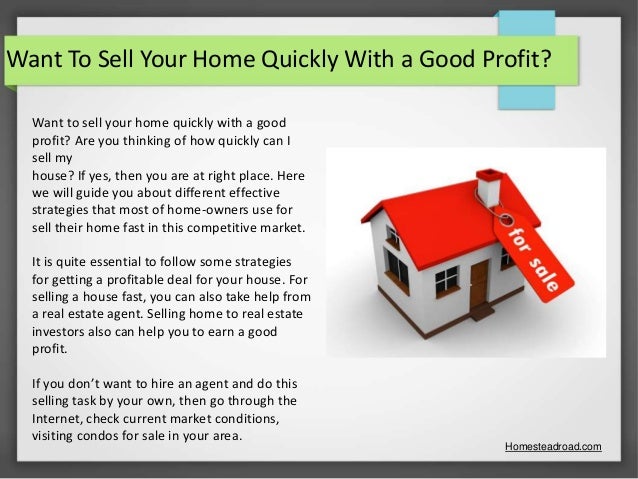 Want To Sell Your Home Quickly With a Good Profit?

Want to sell your home quickly with a good profit? Are you thinking of how quickly can I sell my house? If yes, then you are at right place. Here we will guide you about different effective strategies that most of home-owners use for sell their home fast in this competitive market.

It is quite essential to follow some strategies for getting a profitable deal for your house. For selling a house fast, you can also take help from a real estate agent. Selling home to real estate investors also can help you to earn a good profit.

If you don't want to hire an agent and do this selling task by your own, then go through the Internet, check current market conditions, visiting condos for sale in your area.

for sale

Homesteadroad.com